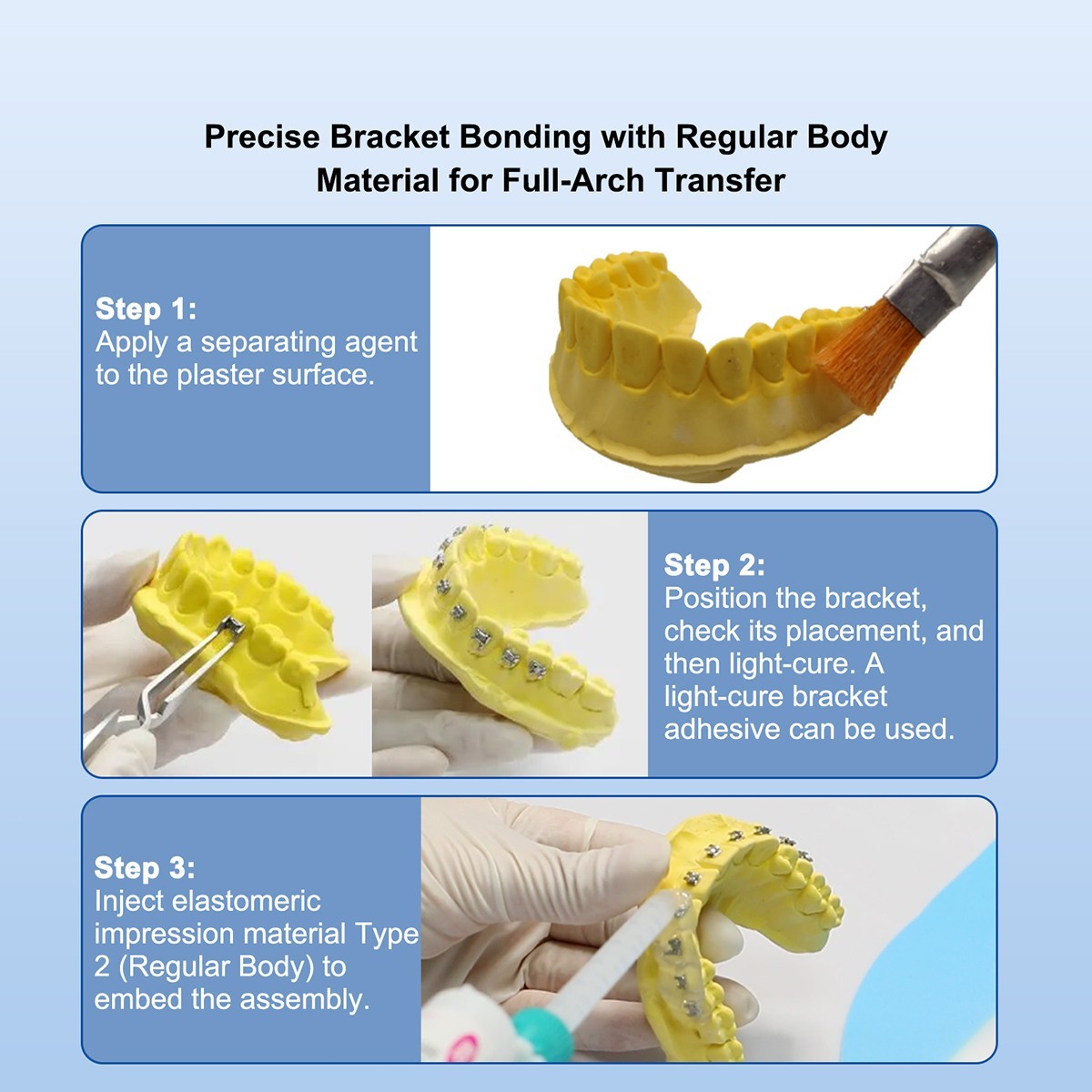 Precise Bracket Bonding with Regular Body Material for Full-Arch Transfer

Step 1:
Apply a separating agent to the plaster surface.

Step 2:
Position the bracket, check its placement, and then light-cure. A light-cure bracket adhesive can be used.

Step 3:
Inject elastomeric impression material Type 2 (Regular Body) to embed the assembly.